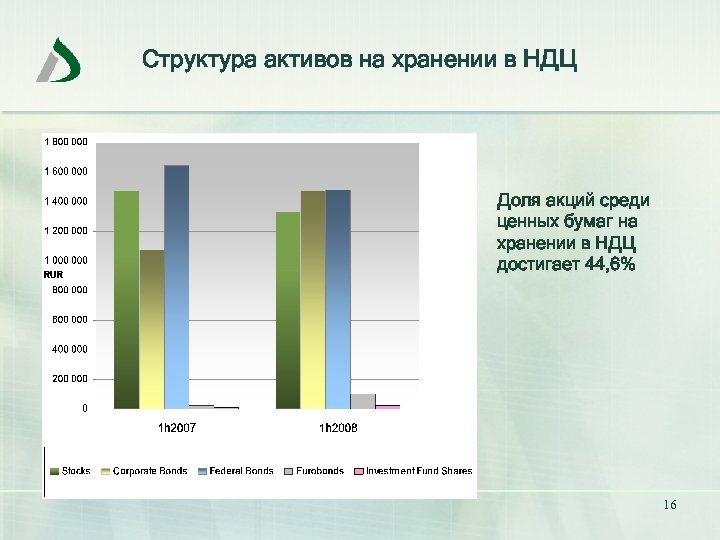 Структура активов на хранении в НДЦ

1 800 000
1 600 000
1 400 000
1 200 000
1 000 000
RUR
800 000
600 000
400 000
200 000
0

1h2007
1h2008

Stocks Corporate Bonds Federal Bonds Eurobonds Investment Fund Shares

Доля акций среди ценных бумаг на хранении в НДЦ достигает 44,6%

16